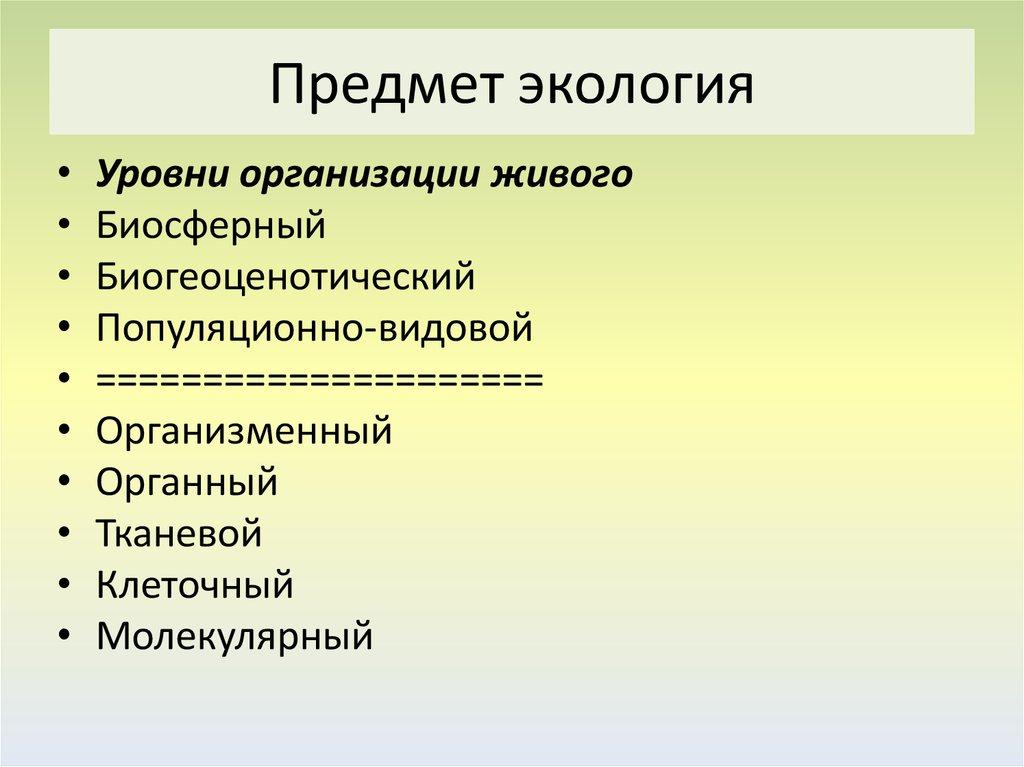 Предмет экология

• Уровни организации живого
• Биосферный
• Биогеоценотический
• Популяционно-видовой
• =====================
• Организменный
• Органный
• Тканевой
• Клеточный
• Молекулярный